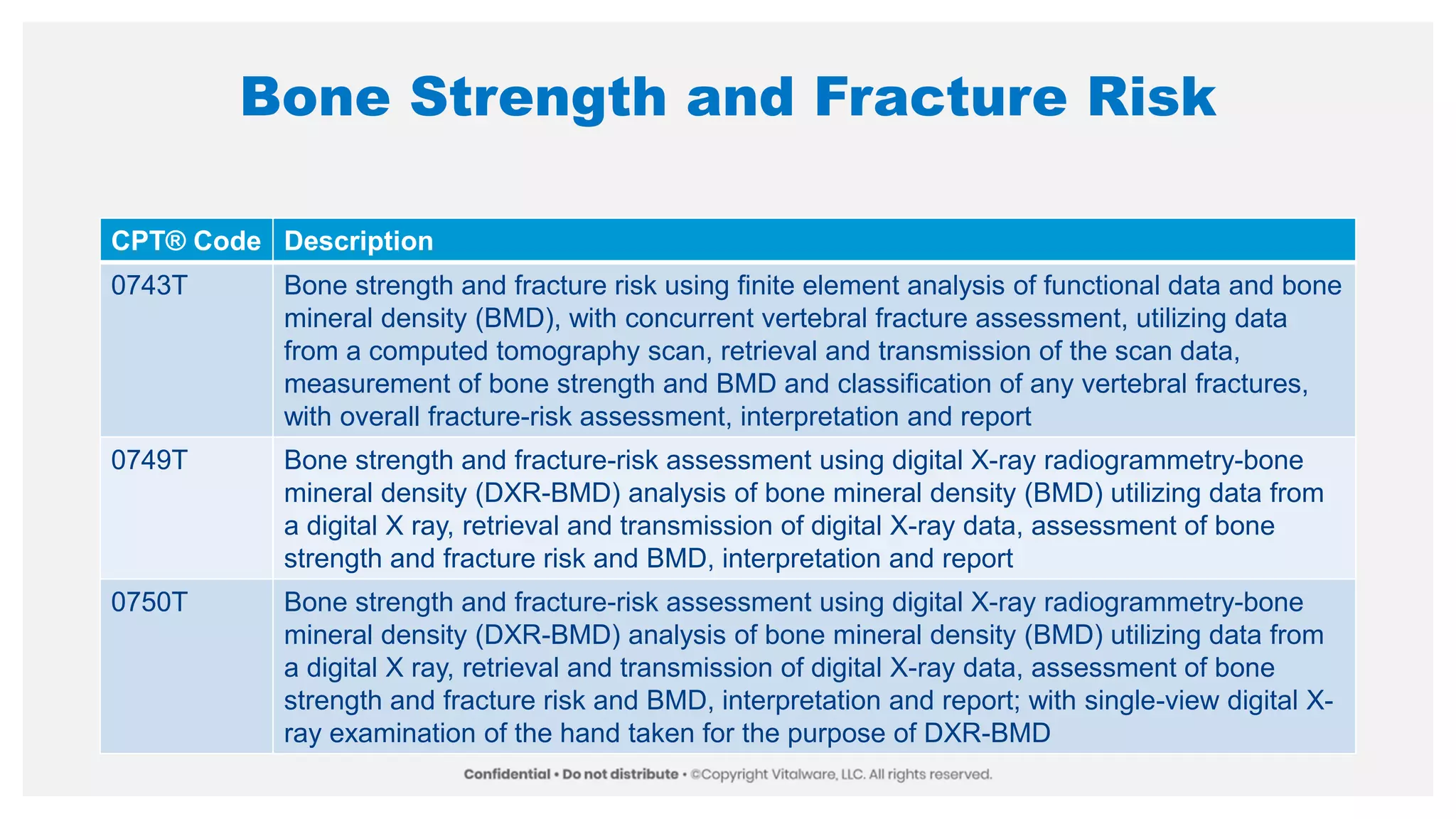 Bone Strength and Fracture Risk

| CPT® Code | Description |
|---|---|
| 0743T | Bone strength and fracture risk using finite element analysis of functional data and bone mineral density (BMD), with concurrent vertebral fracture assessment, utilizing data from a computed tomography scan, retrieval and transmission of the scan data, measurement of bone strength and BMD and classification of any vertebral fractures, with overall fracture-risk assessment, interpretation and report |
| 0749T | Bone strength and fracture-risk assessment using digital X-ray radiogrammetry-bone mineral density (DXR-BMD) analysis of bone mineral density (BMD) utilizing data from a digital X ray, retrieval and transmission of digital X-ray data, assessment of bone strength and fracture risk and BMD, interpretation and report |
| 0750T | Bone strength and fracture-risk assessment using digital X-ray radiogrammetry-bone mineral density (DXR-BMD) analysis of bone mineral density (BMD) utilizing data from a digital X ray, retrieval and transmission of digital X-ray data, assessment of bone strength and fracture risk and BMD, interpretation and report; with single-view digital X-ray examination of the hand taken for the purpose of DXR-BMD |

Confidential • Do not distribute • ©Copyright Vitalware, LLC. All rights reserved.